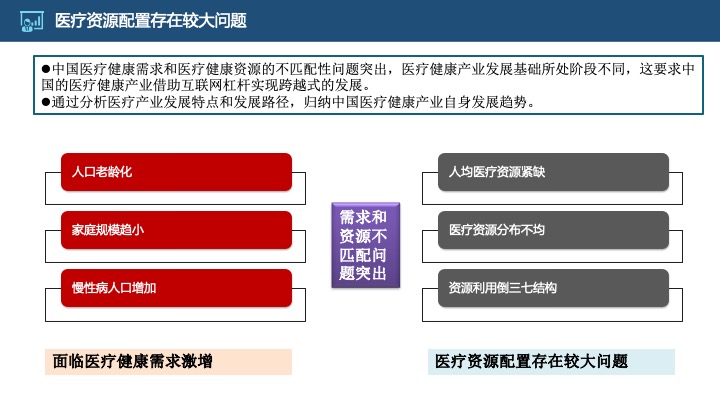 医疗资源配置存在较大问题

●中国医疗健康需求和医疗健康资源的不匹配性问题突出，医疗健康产业发展基础所处阶段不同，这要求中国的医疗健康产业借助互联网杠杆实现跨越式的发展。
●通过分析医疗产业发展特点和发展路径，归纳中国医疗健康产业自身发展趋势。

人口老龄化

家庭规模趋小

慢性病人口增加

需求和资源不匹配问题突出

人均医疗资源紧缺

医疗资源分布不均

资源利用倒三七结构

面临医疗健康需求激增

医疗资源配置存在较大问题